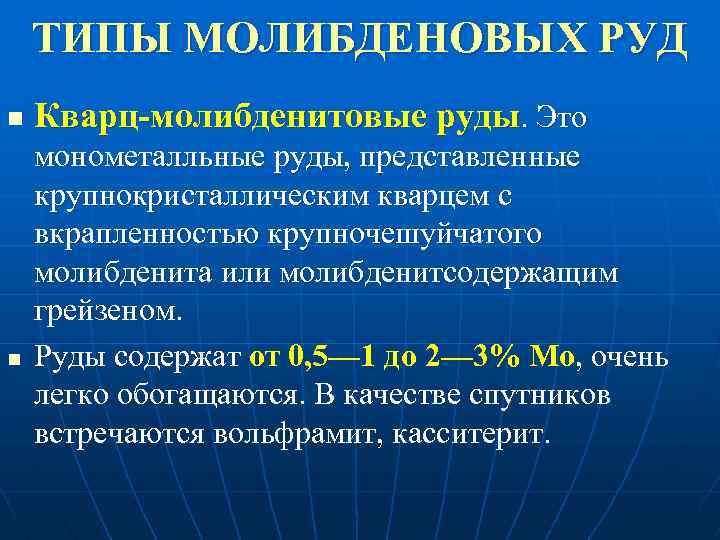 ТИПЫ МОЛИБДЕНОВЫХ РУД

Кварц-молибденитовые руды. Это монометалльные руды, представленные крупнокристаллическим кварцем с вкрапленностью крупночешуйчатого молибденита или молибденитсодержащим грейзеном.

Руды содержат от 0,5—1 до 2—3% Мо, очень легко обогащаются. В качестве спутников встречаются вольфрамит, касситерит.